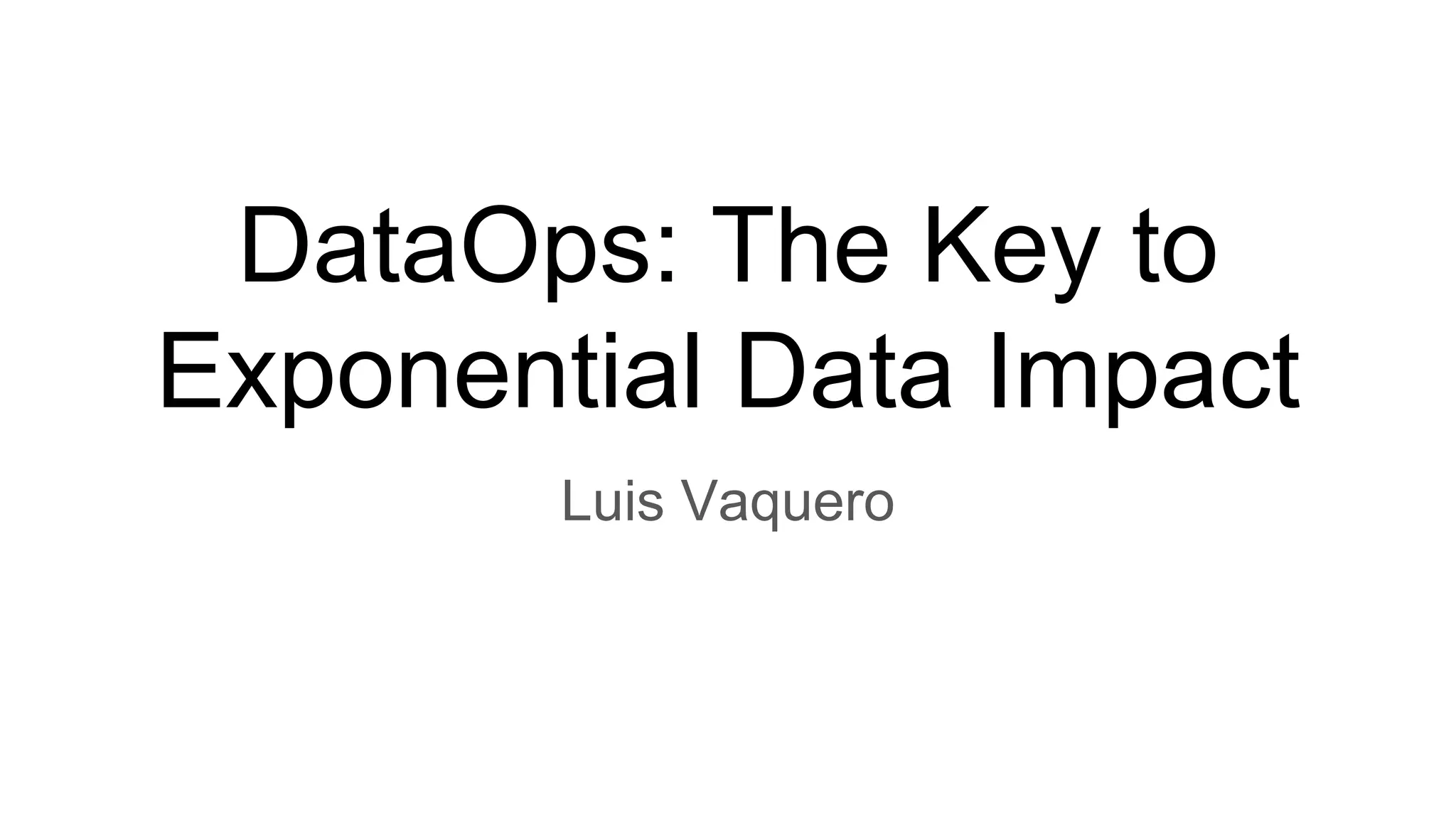 DataOps: The Key to Exponential Data Impact

Luis Vaquero